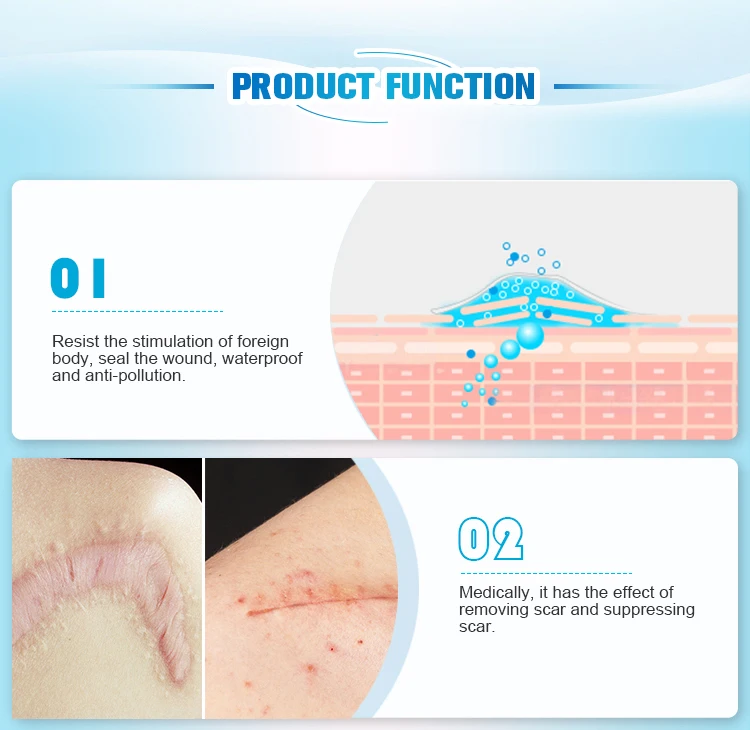 PRODUCT FUNCTION

01

Resist the stimulation of foreign body, seal the wound, waterproof and anti-pollution.

02

Medically, it has the effect of removing scar and suppressing scar.